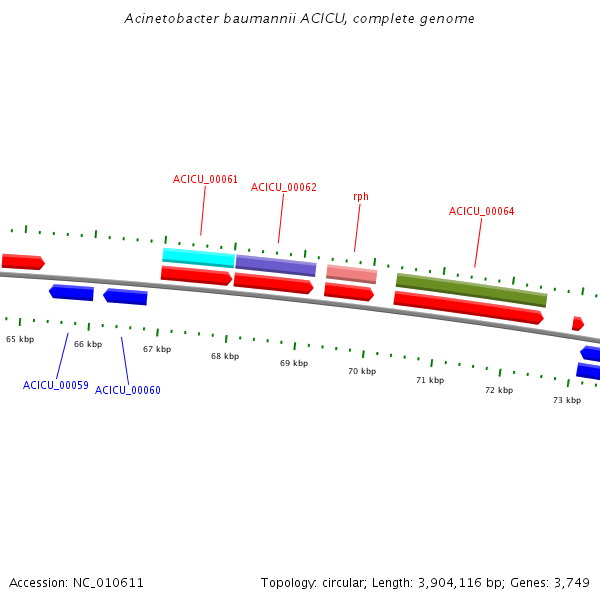 Acinetobacter baumannii ACICU, complete genome

ACICU_00061
ACICU_00062
rph
ACICU_00064

65 kbp
66 kbp
67 kbp
68 kbp
69 kbp
70 kbp
71 kbp
72 kbp
73 kbp

ACICU_00059
ACICU_00060

Accession: NC_010611

Topology: circular; Length: 3,904,116 bp; Genes: 3,749